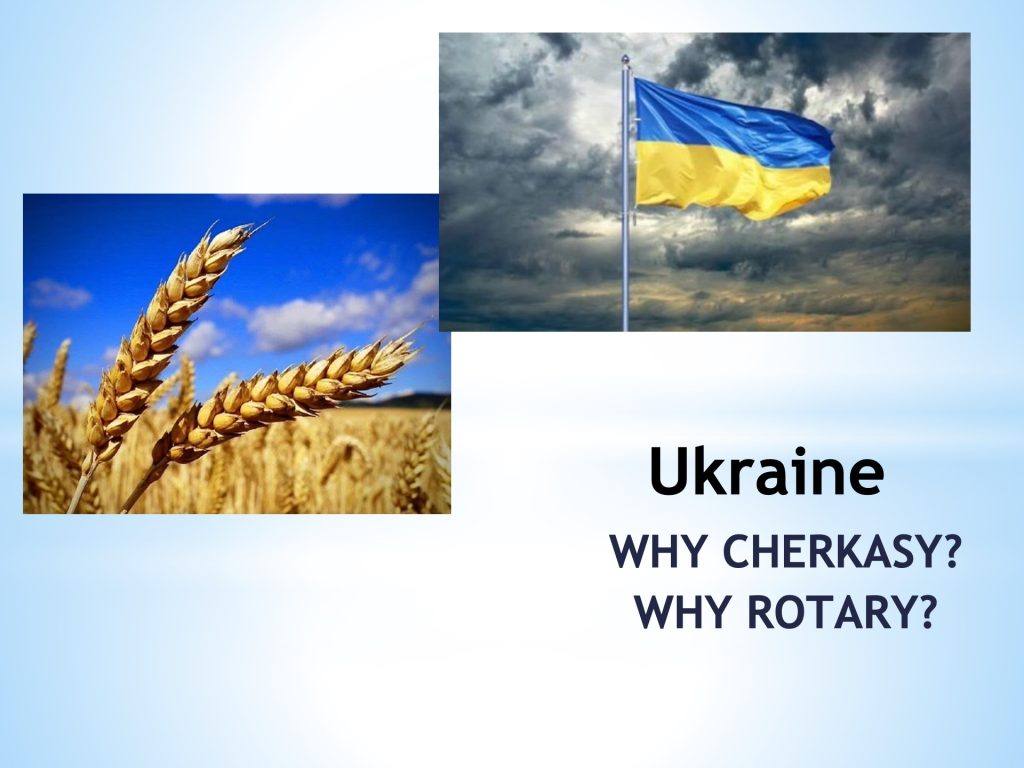 Ukraine

WHY CHERKASY?
WHY ROTARY?